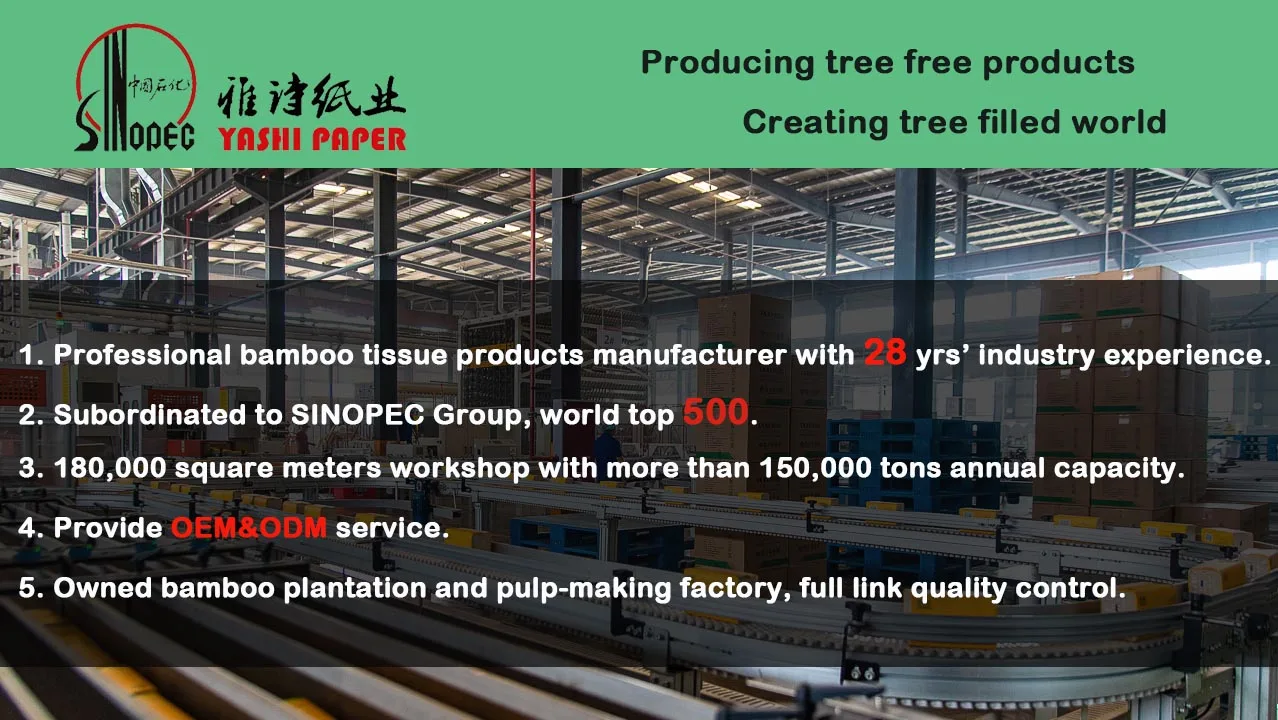 中国石化
SINOPEC
雅诗纸业
YASHI PAPER

Producing tree free products
Creating tree filled world

1. Professional bamboo tissue products manufacturer with 28 yrs' industry experience.

2. Subordinated to SINOPEC Group, world top 500.

3. 180,000 square meters workshop with more than 150,000 tons annual capacity.

4. Provide OEM&ODM service.

5. Owned bamboo plantation and pulp-making factory, full link quality control.